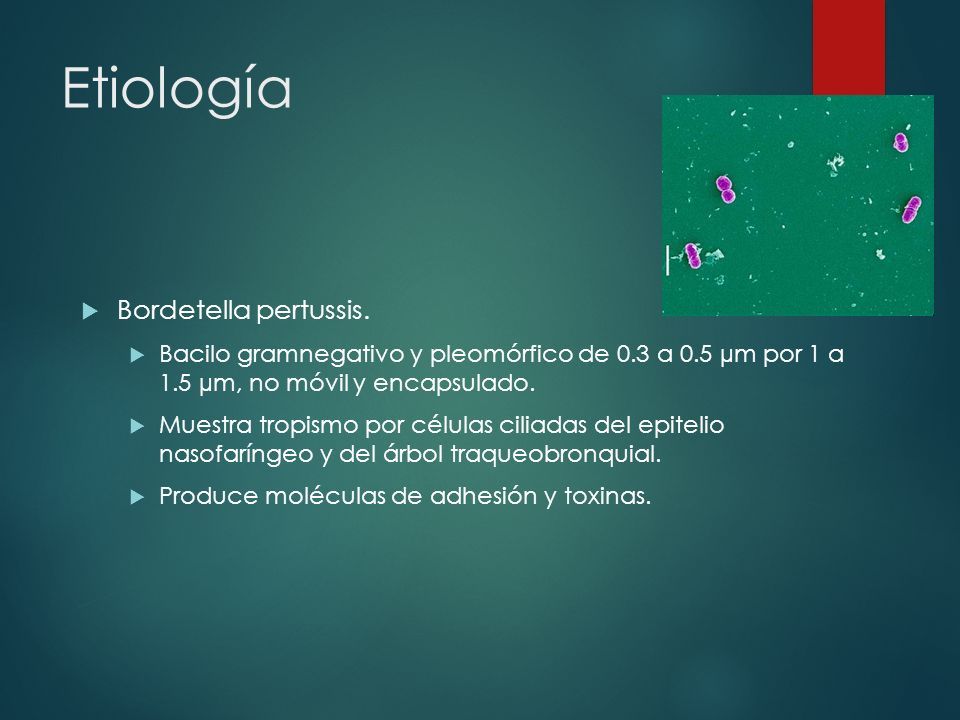 Etiología

Bordetella pertussis.

Bacilo gramnegativo y pleomórfico de 0.3 a 0.5 µm por 1 a 1.5 µm, no móvil y encapsulado.

Muestra tropismo por células ciliadas del epitelio nasofaríngeo y del árbol traqueobronquial.

Produce moléculas de adhesión y toxinas.